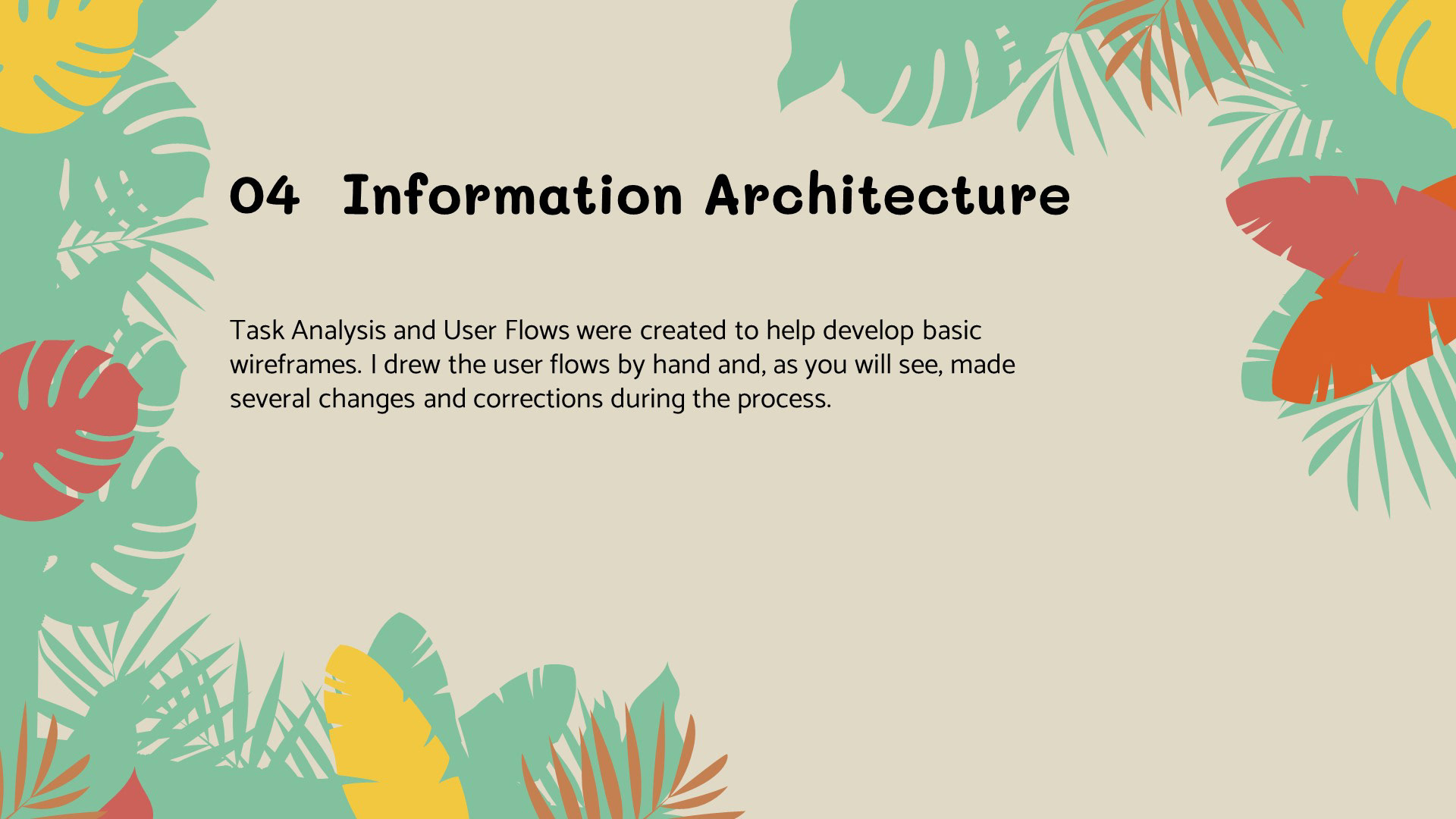 04 Information Architecture

Task Analysis and User Flows were created to help develop basic wireframes. I drew the user flows by hand and, as you will see, made several changes and corrections during the process.